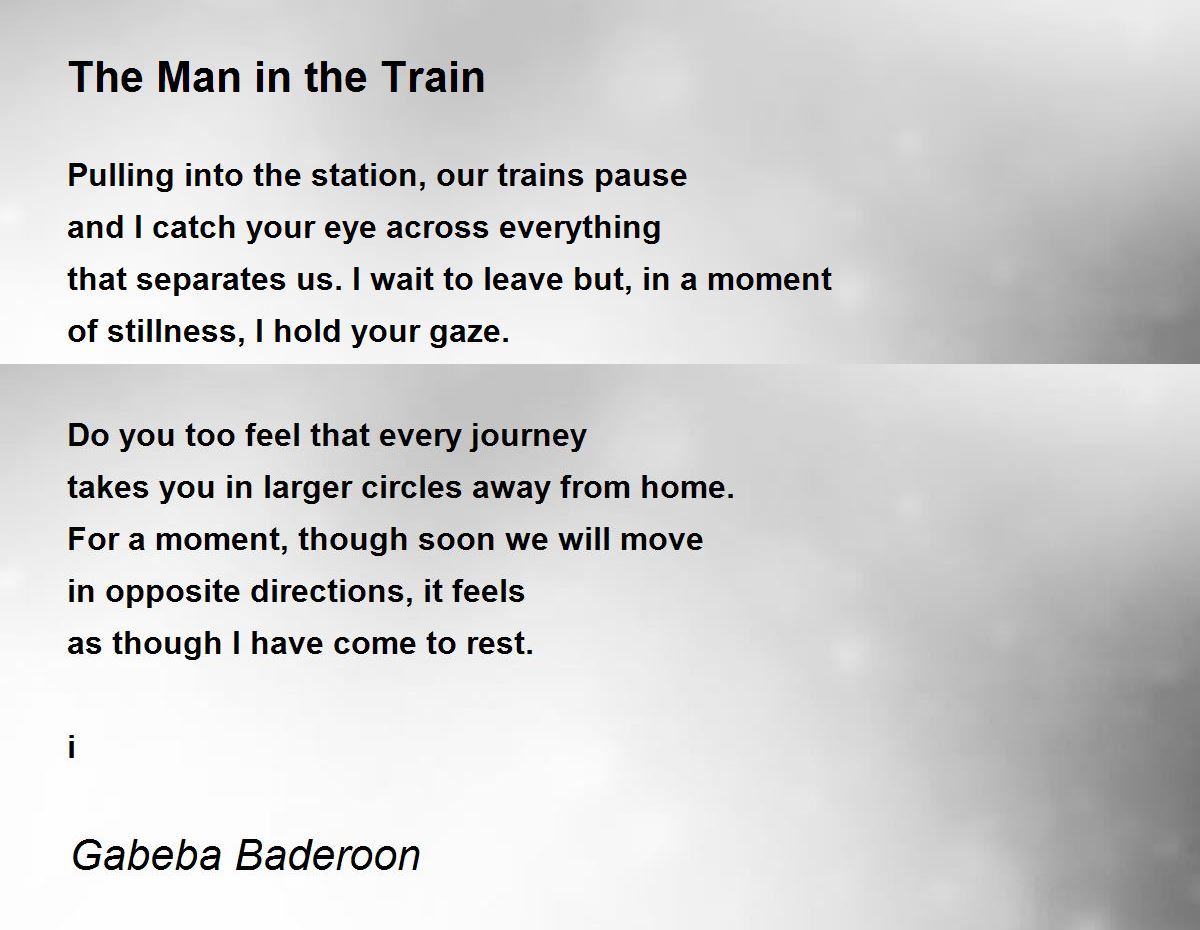 The Man in the Train

Pulling into the station, our trains pause
and I catch your eye across everything
that separates us. I wait to leave but, in a moment
of stillness, I hold your gaze.

Do you too feel that every journey
takes you in larger circles away from home.
For a moment, though soon we will move
in opposite directions, it feels
as though I have come to rest.

i

Gabeba Baderoon